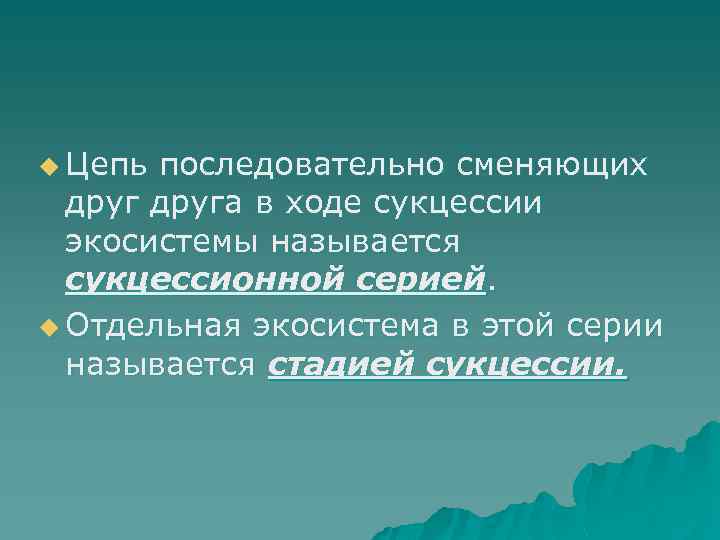 Цепь последовательно сменяющих друг друга в ходе сукцессии экосистемы называется сукцессионной серией.

Отдельная экосистема в этой серии называется стадией сукцессии.